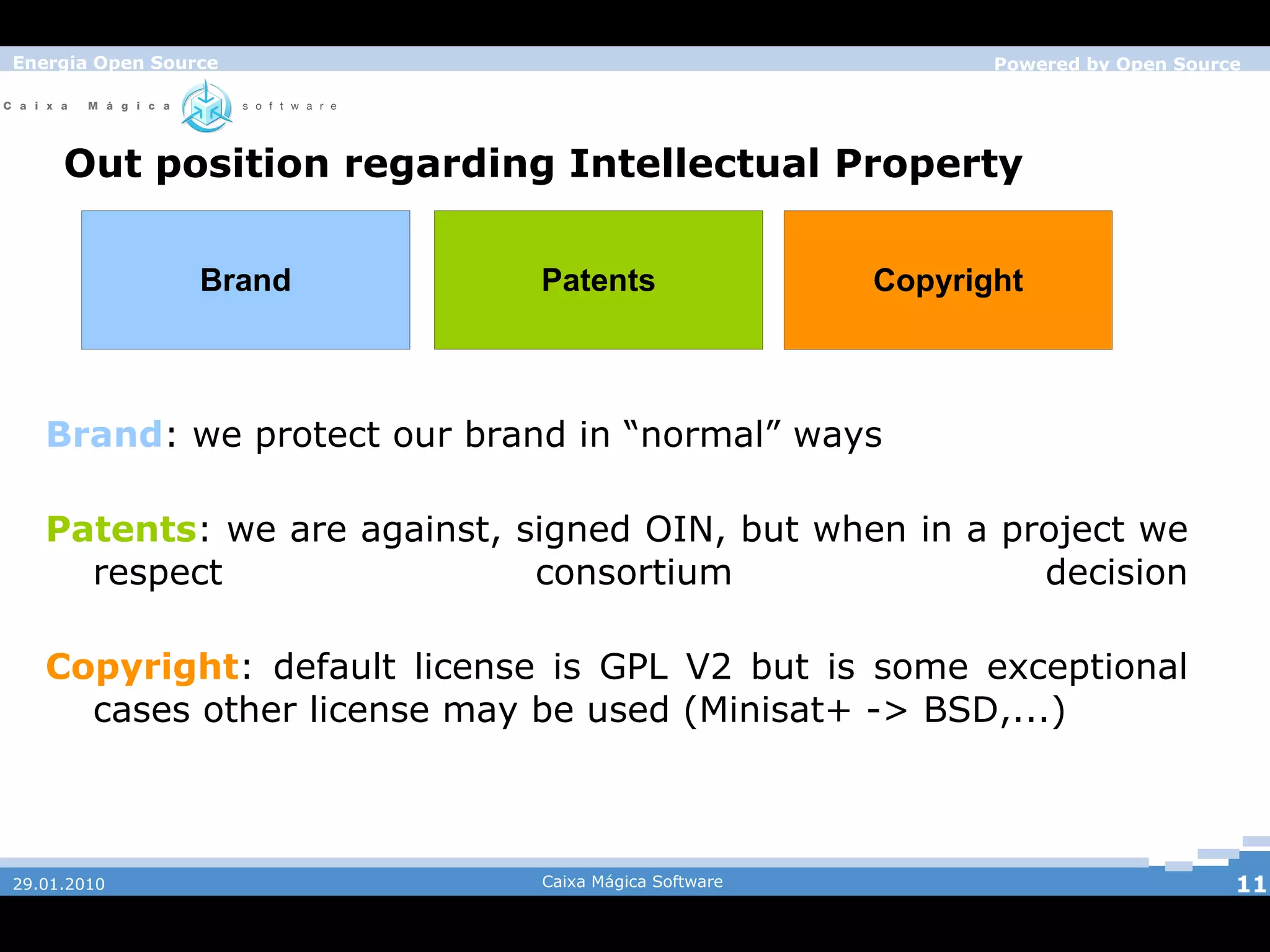 Energia Open Source

Powered by Open Source

Caixa Mágica software

Out position regarding Intellectual Property

Brand

Patents

Copyright

Brand: we protect our brand in “normal” ways

Patents: we are against, signed OIN, but when in a project we respect consortium decision

Copyright: default license is GPL V2 but is some exceptional cases other license may be used (Minisat+ -> BSD,...)

29.01.2010

Caixa Mágica Software

11